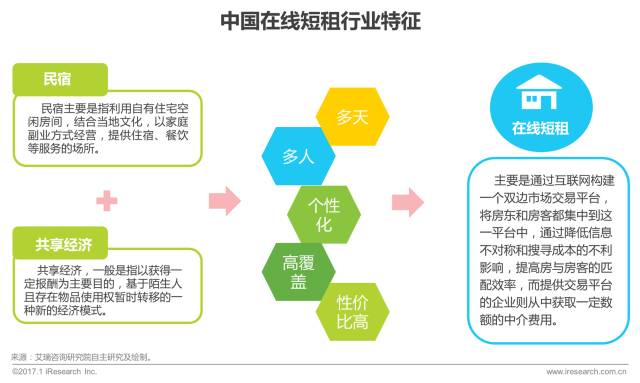 中国在线短租行业特征

民宿

民宿主要是指利用自有住宅空闲房间，结合当地文化，以家庭副业方式经营，提供住宿、餐饮等服务的场所。

共享经济

共享经济，一般是指以获得一定报酬为主要目的，基于陌生人且存在物品使用权暂时转移的一种新的经济模式。

多天

多人

个性化

高覆盖

性价比高

在线短租

主要是通过互联网构建一个双边市场交易平台，将房东和房客都集中到这一平台中，通过降低信息不对称和搜寻成本的不利影响，提高房与房客的匹配效率，而提供交易平台的企业则从中获取一定数额的中介费用。

来源：艾瑞咨询研究院自主研究及绘制。

©2017.1 iResearch Inc.

www.iresearch.com.cn